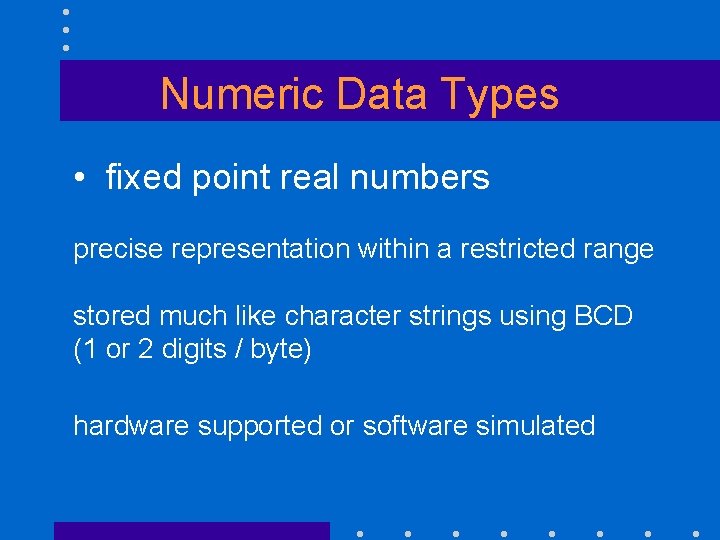 Numeric Data Types

• fixed point real numbers

precise representation within a restricted range

stored much like character strings using BCD (1 or 2 digits / byte)

hardware supported or software simulated